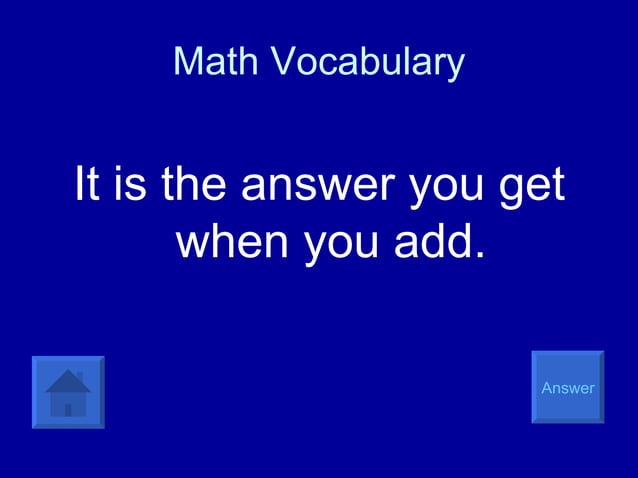 Math Vocabulary

It is the answer you get when you add.

Answer